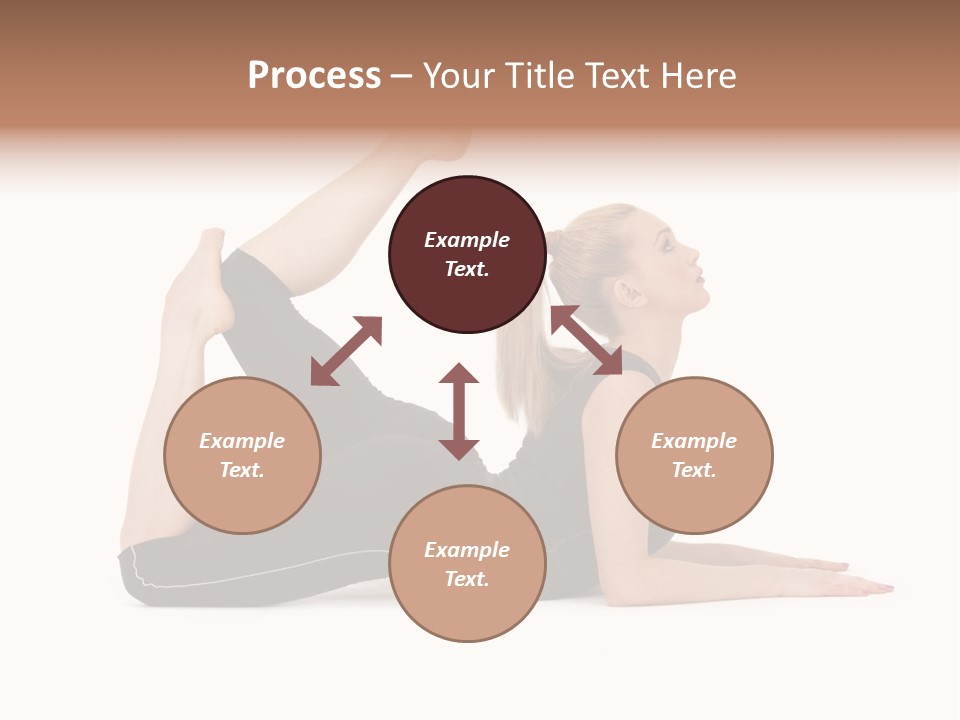 Process – Your Title Text Here

Example Text.

Example Text.

Example Text.

Example Text.